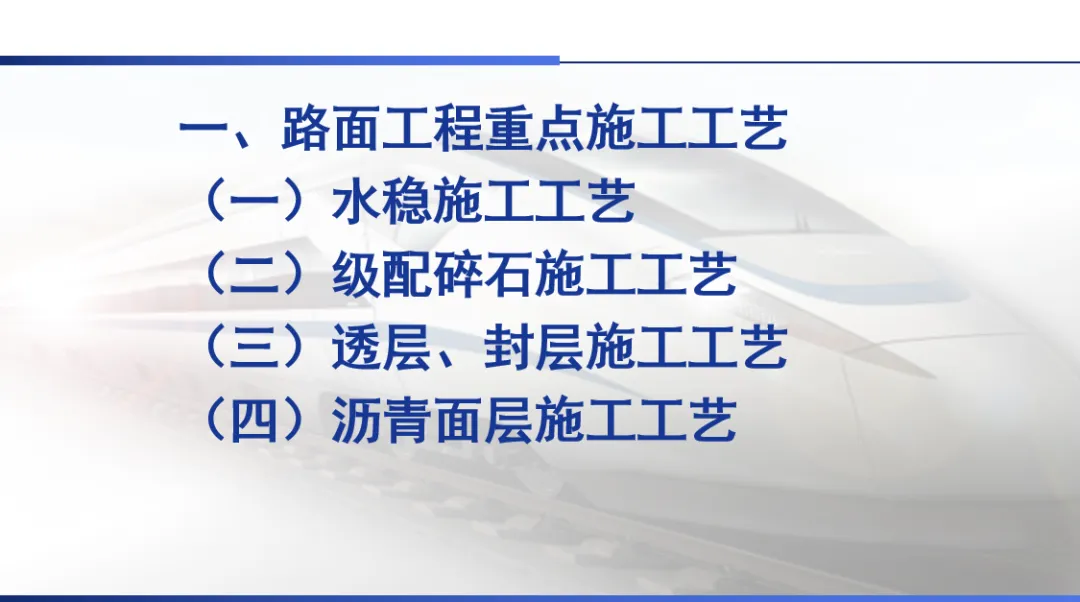 一、路面工程重点施工工艺

（一）水稳施工工艺

（二）级配碎石施工工艺

（三）透层、封层施工工艺

（四）沥青面层施工工艺